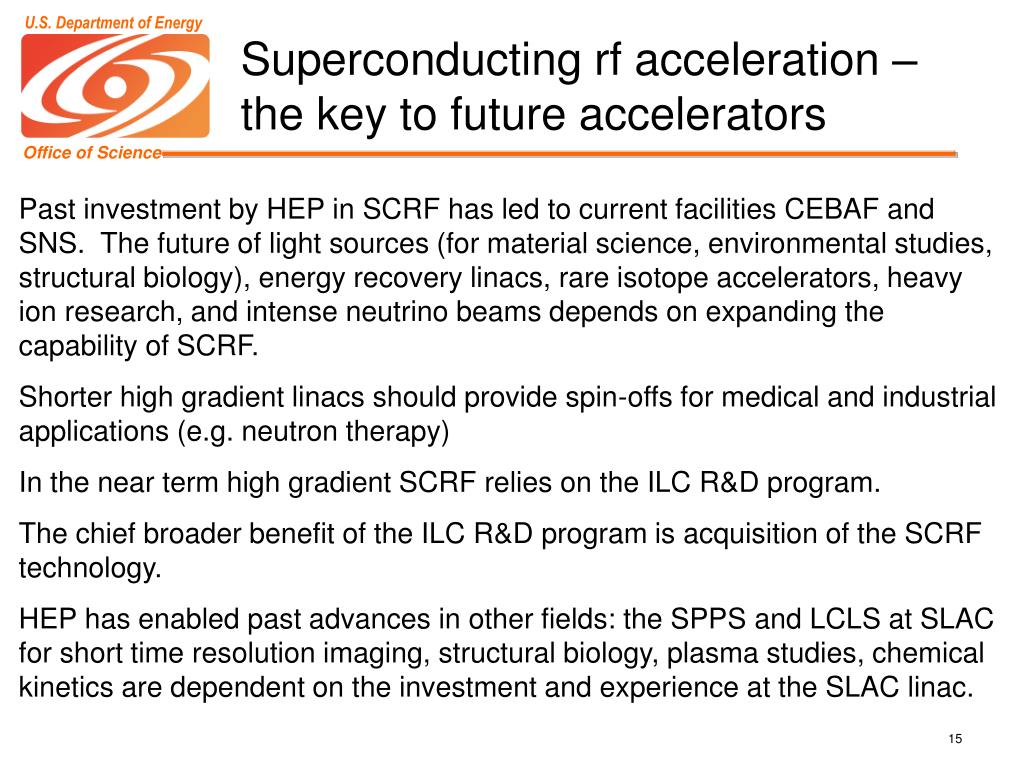 U.S. Department of Energy

Office of Science

Superconducting rf acceleration – the key to future accelerators

Past investment by HEP in SCRF has led to current facilities CEBAF and SNS. The future of light sources (for material science, environmental studies, structural biology), energy recovery linacs, rare isotope accelerators, heavy ion research, and intense neutrino beams depends on expanding the capability of SCRF.

Shorter high gradient linacs should provide spin-offs for medical and industrial applications (e.g. neutron therapy)

In the near term high gradient SCRF relies on the ILC R&D program.

The chief broader benefit of the ILC R&D program is acquisition of the SCRF technology.

HEP has enabled past advances in other fields: the SPPS and LCLS at SLAC for short time resolution imaging, structural biology, plasma studies, chemical kinetics are dependent on the investment and experience at the SLAC linac.

15